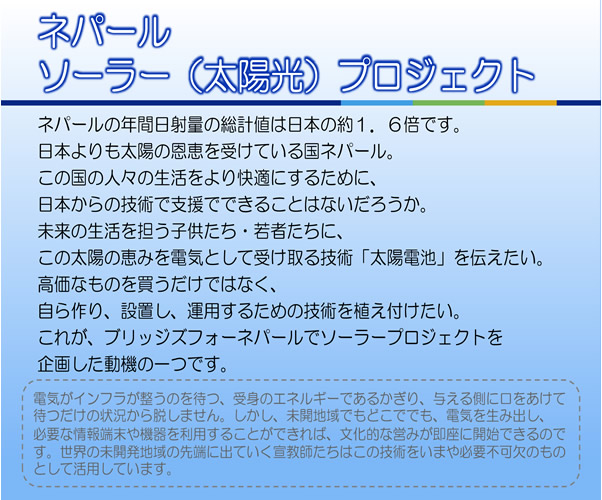 ネパール
ソーラー（太陽光）プロジェクト

ネパールの年間日射量の総計値は日本の約１．６倍です。
日本よりも太陽の恩恵を受けている国ネパール。
この国の人々の生活をより快適にするために、
日本からの技術で支援でできることはないだろうか。
未来の生活を担う子供たち・若者たちに、
この太陽の恵みを電気として受け取る技術「太陽電池」を伝えたい。
高価なものを買うだけではなく、
自ら作り、設置し、運用するための技術を植え付けたい。
これが、ブリッジズフォーネパールでソーラープロジェクトを
企画した動機の一つです。

電気がインフラが整うのを待つ、受身のエネルギーであるかぎり、与える側に口をあけて待つだけの状況から脱しません。しかし、未開地域でもどこででも、電気を生み出し、必要な情報端末や機器を利用することができれば、文化的な営みが即座に開始できるのです。世界の未開発地域の先端に出ていく宣教師たちはこの技術をいまや必要不可欠のものとして活用しています。